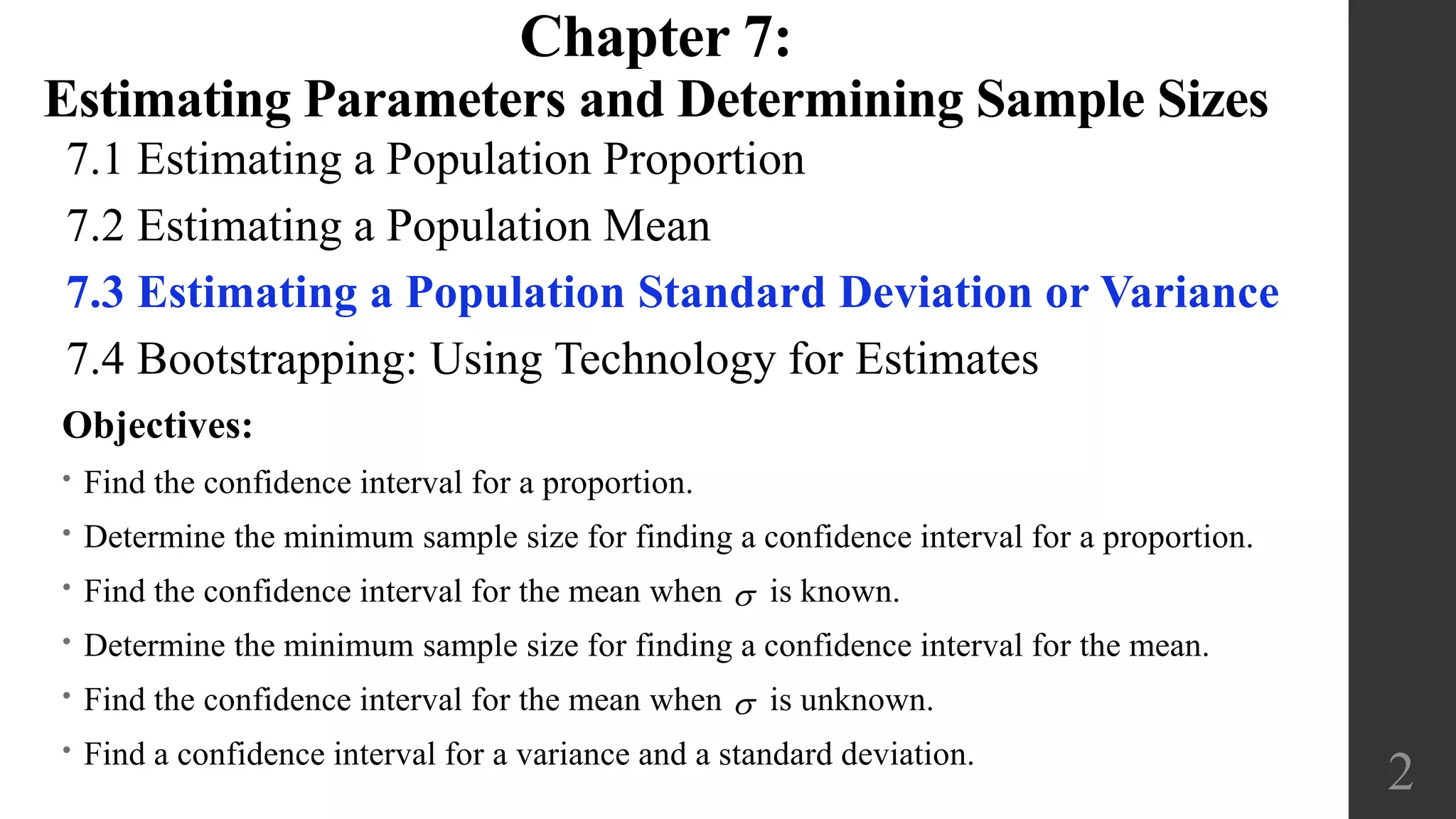 Chapter 7:
Estimating Parameters and Determining Sample Sizes

7.1 Estimating a Population Proportion

7.2 Estimating a Population Mean

7.3 Estimating a Population Standard Deviation or Variance

7.4 Bootstrapping: Using Technology for Estimates

Objectives:

• Find the confidence interval for a proportion.

• Determine the minimum sample size for finding a confidence interval for a proportion.

• Find the confidence interval for the mean when $\sigma$ is known.

• Determine the minimum sample size for finding a confidence interval for the mean.

• Find the confidence interval for the mean when $\sigma$ is unknown.

• Find a confidence interval for a variance and a standard deviation.

2